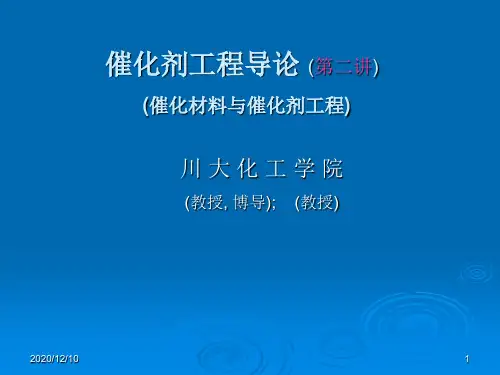 催化剂工程导论 (第二讲)

(催化材料与催化剂工程)

川 大 化 工 学 院

(教授, 博导); (教授)

2020/12/10

1